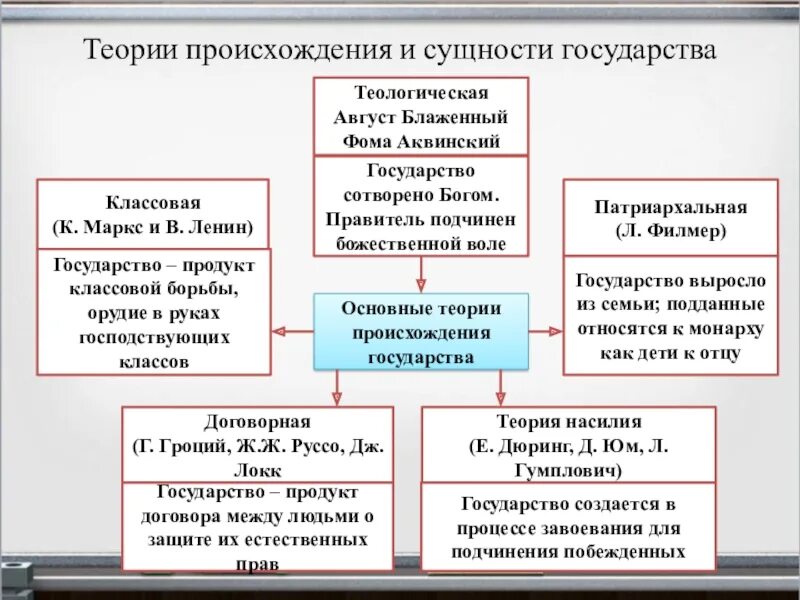 Теории происхождения и сущности государства

Теологическая
Август Блаженный
Фома Аквинский

Государство сотворено Богом. Правитель подчинен божественной воле

Классовая
(К. Маркс и В. Ленин)

Государство – продукт классовой борьбы, орудие в руках господствующих классов

Основные теории происхождения государства

Патриархальная
(Л. Филмер)

Государство выросло из семьи; подданные относятся к монарху как дети к отцу

Договорная
(Г. Гроций, Ж.Ж. Руссо, Дж. Локк

Государство – продукт договора между людьми о защите их естественных прав

Теория насилия
(Е. Дюринг, Д. Юм, Л. Гумплович)

Государство создается в процессе завоевания для подчинения побежденных